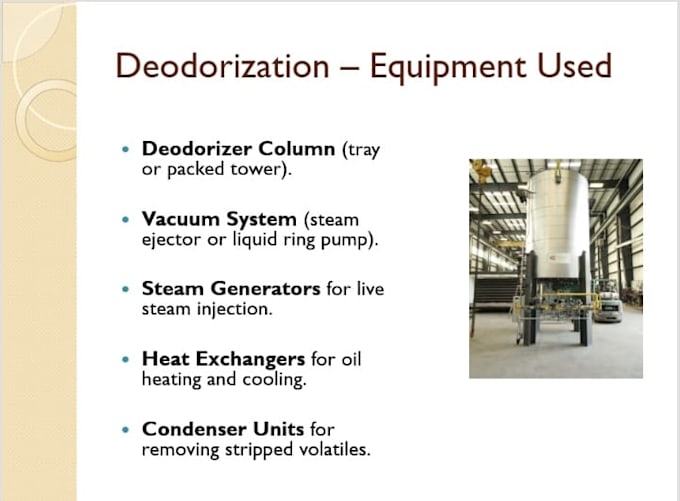 Deodorization – Equipment Used

• Deodorizer Column (tray or packed tower).

• Vacuum System (steam ejector or liquid ring pump).

• Steam Generators for live steam injection.

• Heat Exchangers for oil heating and cooling.

• Condenser Units for removing stripped volatiles.